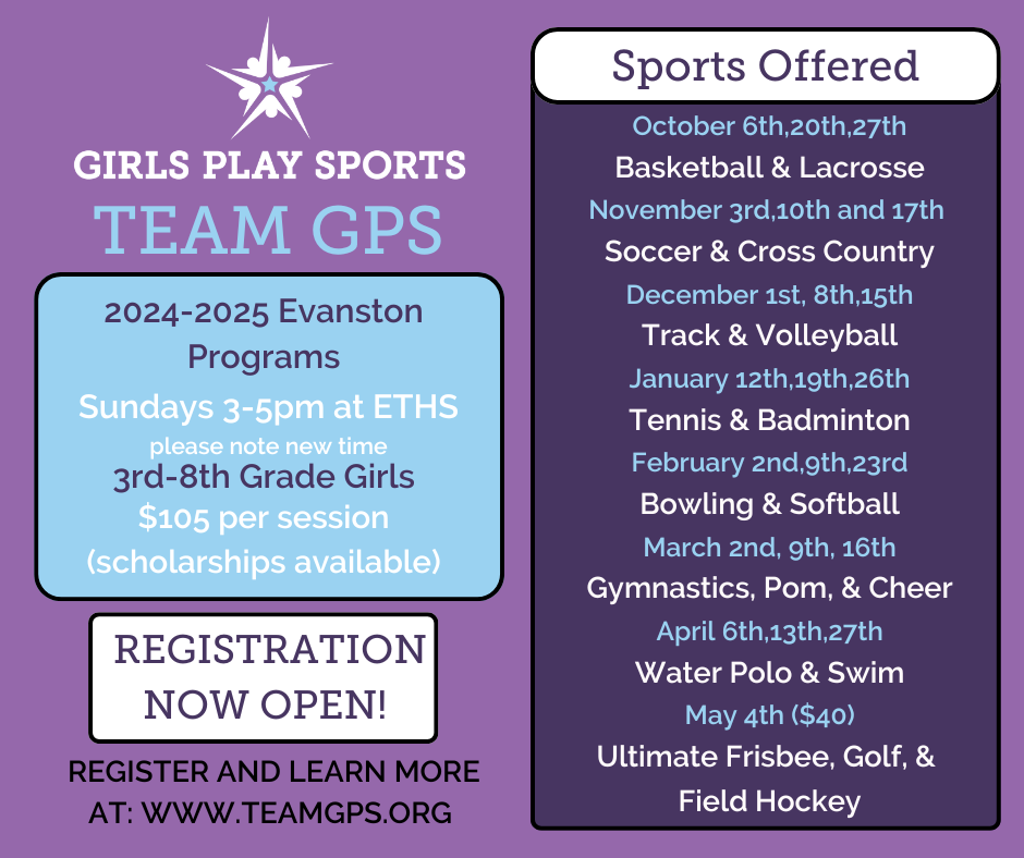 GIRLS PLAY SPORTS
TEAM GPS

2024-2025 Evanston Programs
Sundays 3-5pm at ETHS
please note new time
3rd-8th Grade Girls
$105 per session
(scholarships available)

REGISTRATION NOW OPEN!

REGISTER AND LEARN MORE AT: WWW.TEAMGPS.ORG

Sports Offered

October 6th,20th,27th
Basketball & Lacrosse
November 3rd,10th and 17th
Soccer & Cross Country
December 1st, 8th,15th
Track & Volleyball
January 12th,19th,26th
Tennis & Badminton
February 2nd,9th,23rd
Bowling & Softball
March 2nd, 9th, 16th
Gymnastics, Pom, & Cheer
April 6th,13th,27th
Water Polo & Swim
May 4th ($40)
Ultimate Frisbee, Golf, & Field Hockey